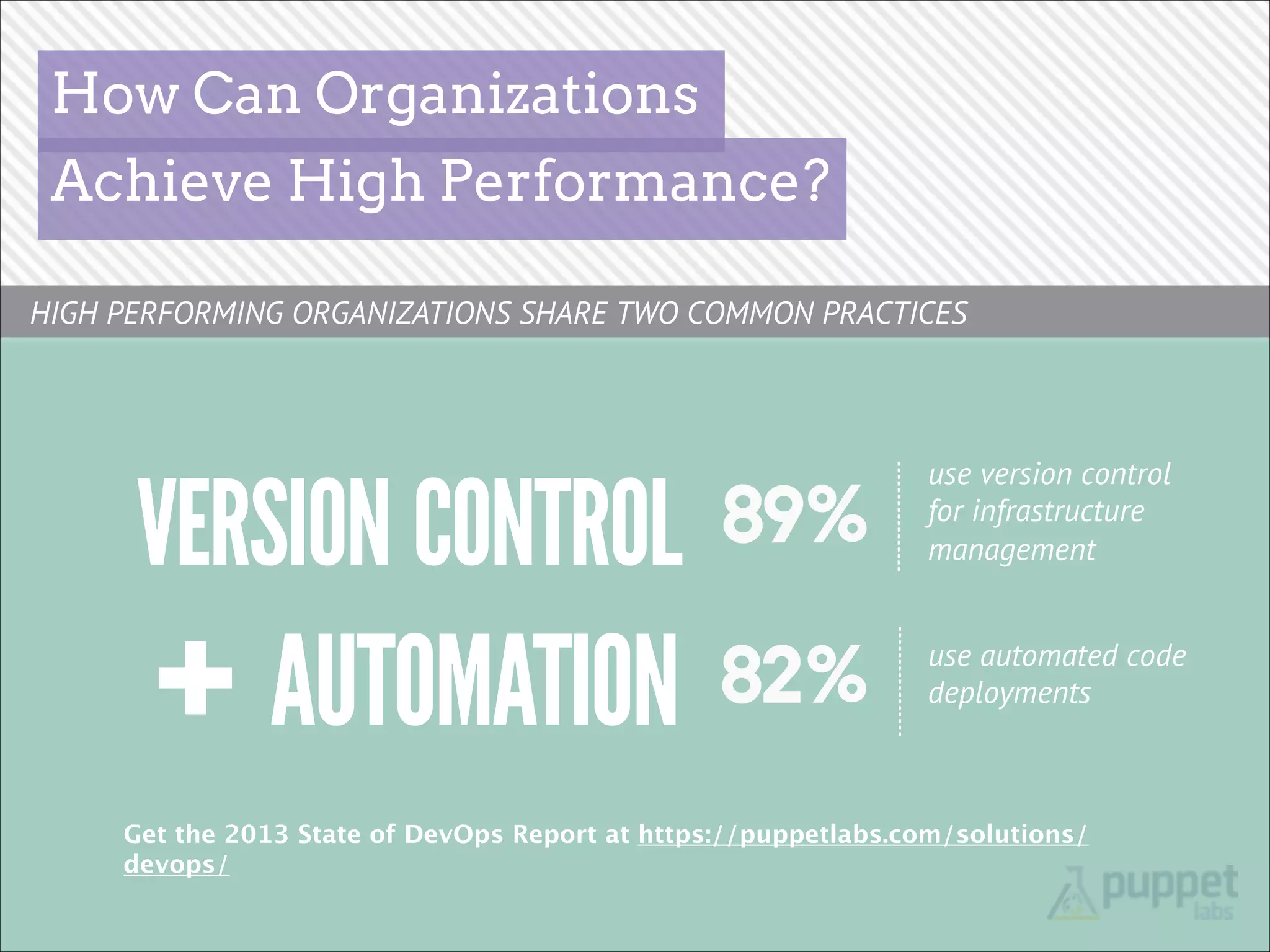 How Can Organizations Achieve High Performance?

HIGH PERFORMING ORGANIZATIONS SHARE TWO COMMON PRACTICES

VERSION CONTROL 89%

use version control for infrastructure management

+ AUTOMATION 82%

use automated code deployments

Get the 2013 State of DevOps Report at https://puppetlabs.com/solutions/devops/

puppet labs